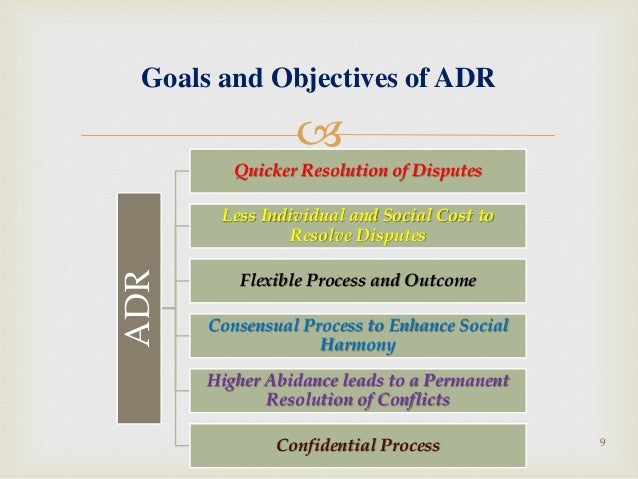 Goals and Objectives of ADR

ADR

Quicker Resolution of Disputes

Less Individual and Social Cost to Resolve Disputes

Flexible Process and Outcome

Consensual Process to Enhance Social Harmony

Higher Abidance leads to a Permanent Resolution of Conflicts

Confidential Process

9